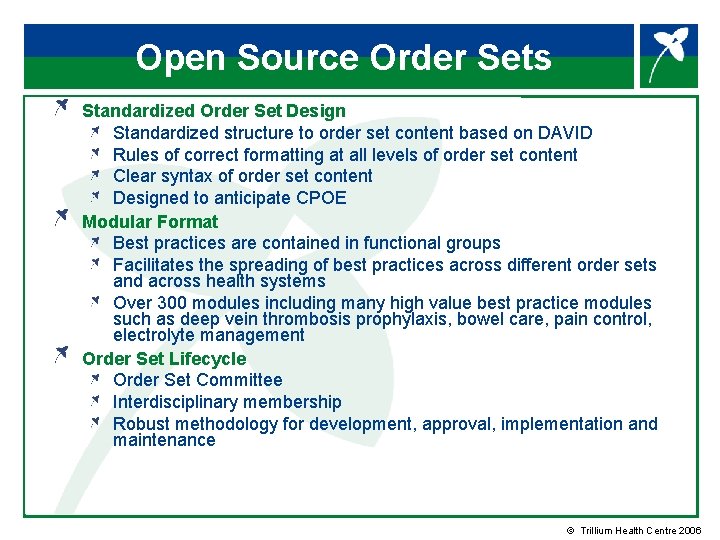 Open Source Order Sets

Standardized Order Set Design
Standardized structure to order set content based on DAVID
Rules of correct formatting at all levels of order set content
Clear syntax of order set content
Designed to anticipate CPOE

Modular Format
Best practices are contained in functional groups
Facilitates the spreading of best practices across different order sets and across health systems
Over 300 modules including many high value best practice modules such as deep vein thrombosis prophylaxis, bowel care, pain control, electrolyte management

Order Set Lifecycle
Order Set Committee
Interdisciplinary membership
Robust methodology for development, approval, implementation and maintenance

© Trillium Health Centre 2006